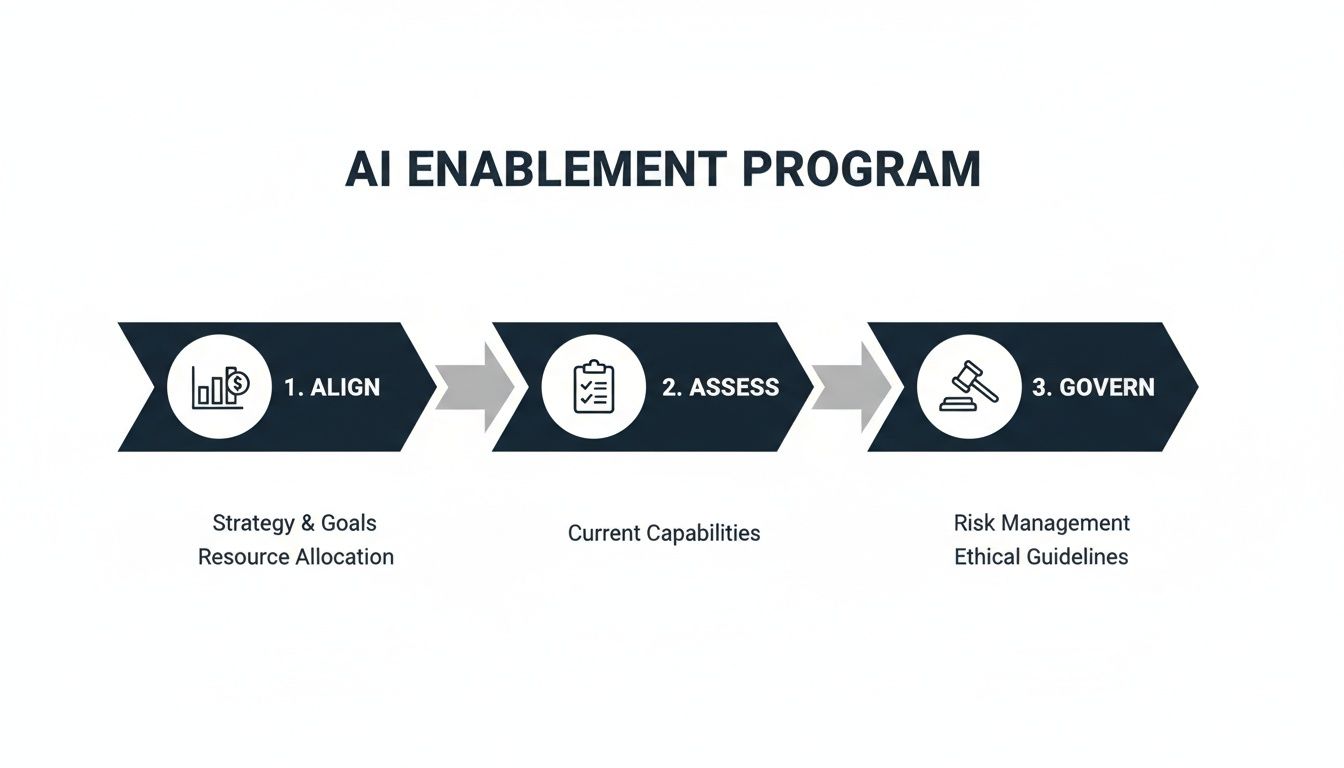 AI ENABLEMENT PROGRAM

1. ALIGN

2. ASSESS

3. GOVERN

Strategy & Goals
Resource Allocation

Current Capabilities

Risk Management
Ethical Guidelines